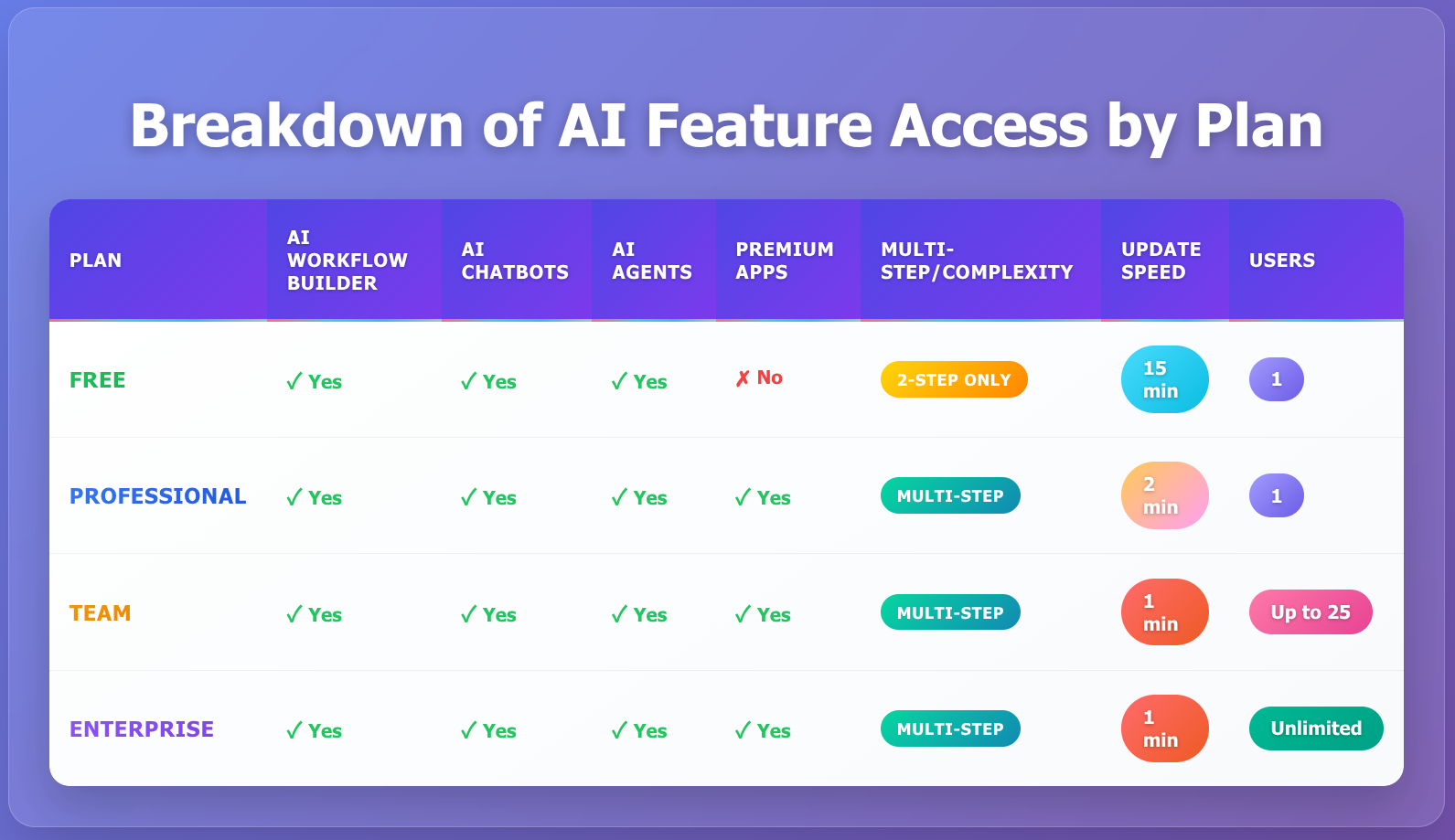 Breakdown of AI Feature Access by Plan

| PLAN | AI WORKFLOW BUILDER | AI CHATBOTS | AI AGENTS | PREMIUM APPS | MULTI-STEP/COMPLEXITY | UPDATE SPEED | USERS |
|---|---|---|---|---|---|---|---|
| FREE | ✓ Yes | ✓ Yes | ✓ Yes | ✗ No | 2-STEP ONLY | 15 min | 1 |
| PROFESSIONAL | ✓ Yes | ✓ Yes | ✓ Yes | ✓ Yes | MULTI-STEP | 2 min | 1 |
| TEAM | ✓ Yes | ✓ Yes | ✓ Yes | ✓ Yes | MULTI-STEP | 1 min | Up to 25 |
| ENTERPRISE | ✓ Yes | ✓ Yes | ✓ Yes | ✓ Yes | MULTI-STEP | 1 min | Unlimited |